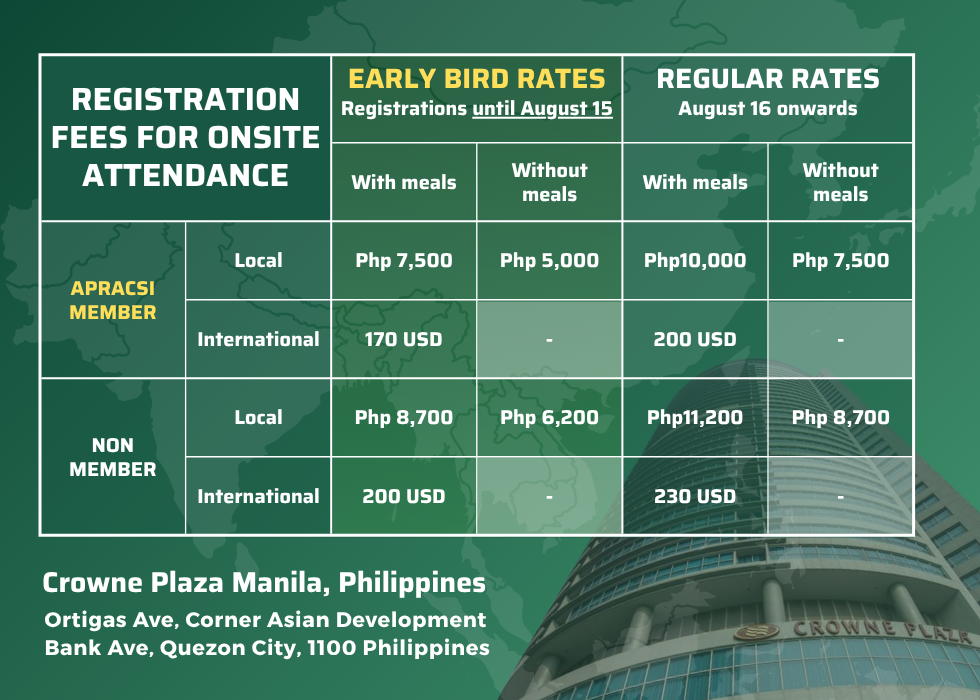 | REGISTRATION FEES FOR ONSITE ATTENDANCE | | EARLY BIRD RATES Registrations until August 15 | | REGULAR RATES August 16 onwards | |
|---|---|---|---|---|---|
| | | With meals | Without meals | With meals | Without meals |
| APRACSI MEMBER | Local | Php 7,500 | Php 5,000 | Php10,000 | Php 7,500 |
| | International | 170 USD | - | 200 USD | - |
| NON MEMBER | Local | Php 8,700 | Php 6,200 | Php11,200 | Php 8,700 |
| | International | 200 USD | - | 230 USD | - |

Crowne Plaza Manila, Philippines

Ortigas Ave, Corner Asian Development Bank Ave, Quezon City, 1100 Philippines

CROWNE PLAZ